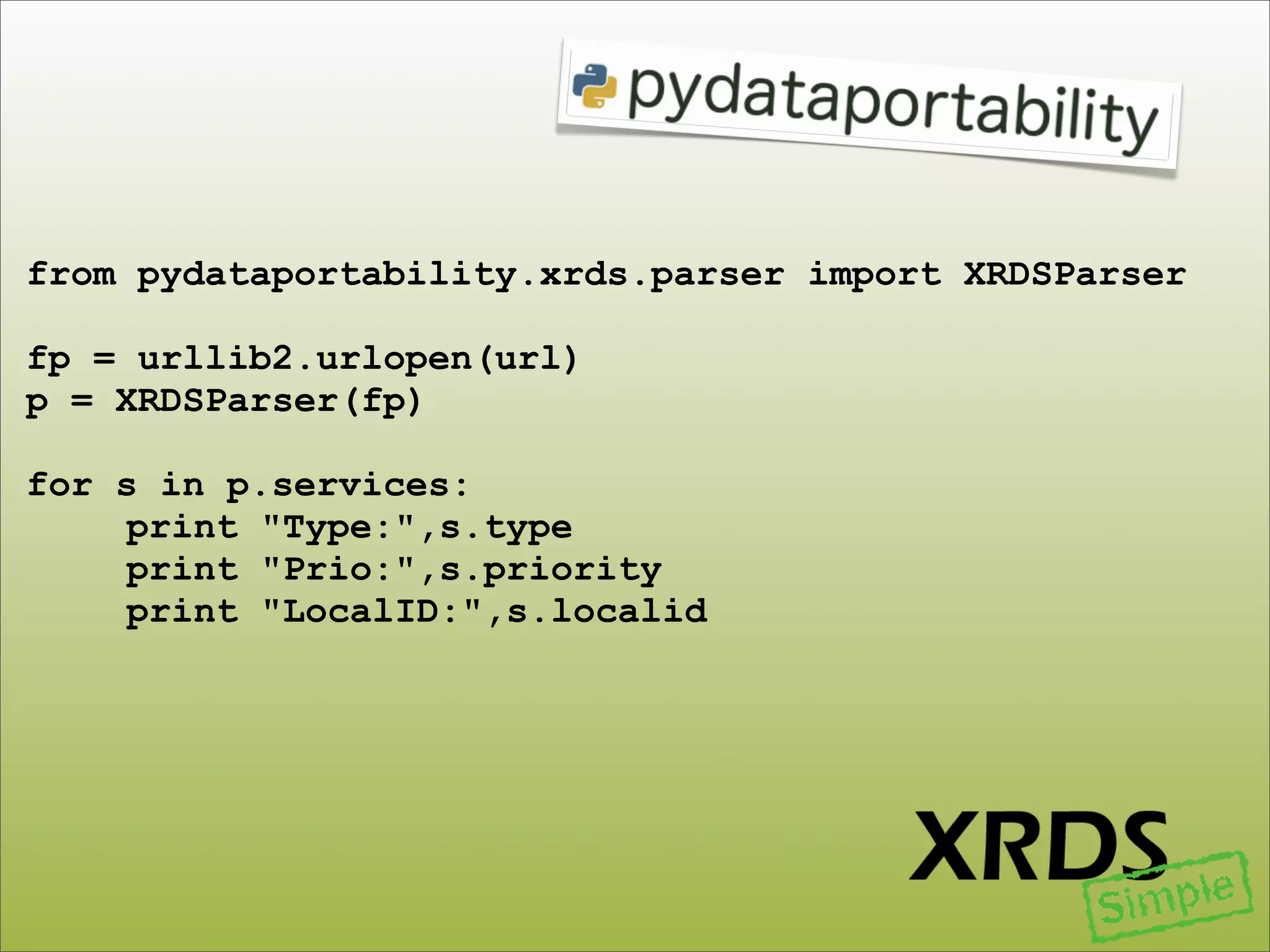 pydataportability

from pydataportability.xrds.parser import XRDSParser

fp = urllib2.urlopen(url)
p = XRDSParser(fp)

for s in p.services:
    print "Type:",s.type
    print "Prio:",s.priority
    print "LocalID:",s.localid

XRDS
Simple